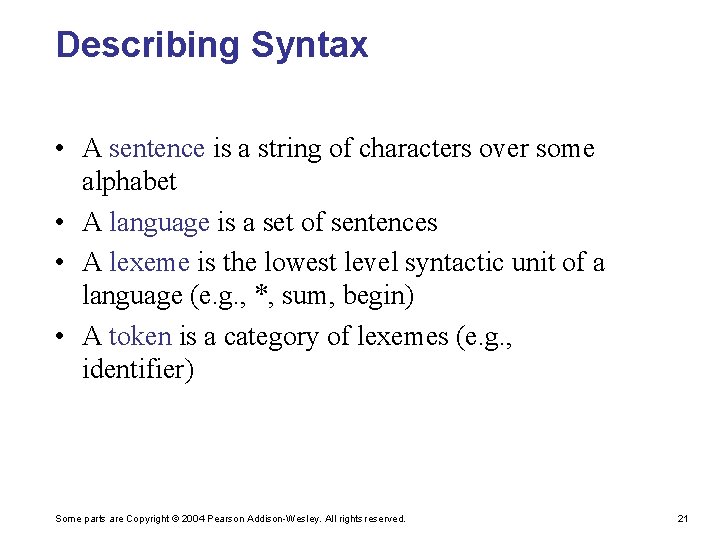 Describing Syntax

• A sentence is a string of characters over some alphabet
• A language is a set of sentences
• A lexeme is the lowest level syntactic unit of a language (e.g., *, sum, begin)
• A token is a category of lexemes (e.g., identifier)

Some parts are Copyright © 2004 Pearson Addison-Wesley. All rights reserved.

21